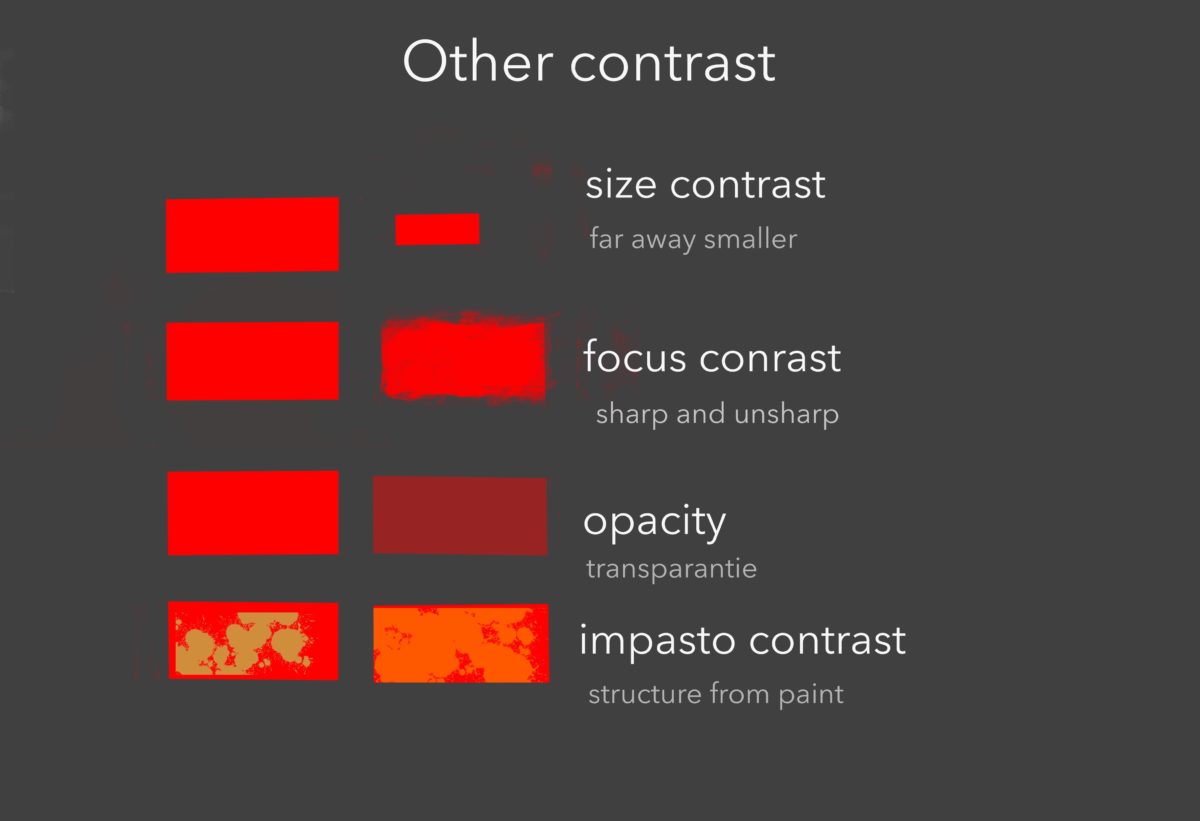 Other contrast

size contrast
far away smaller

focus conrast
sharp and unsharp

opacity
transparantie

impasto contrast
structure from paint